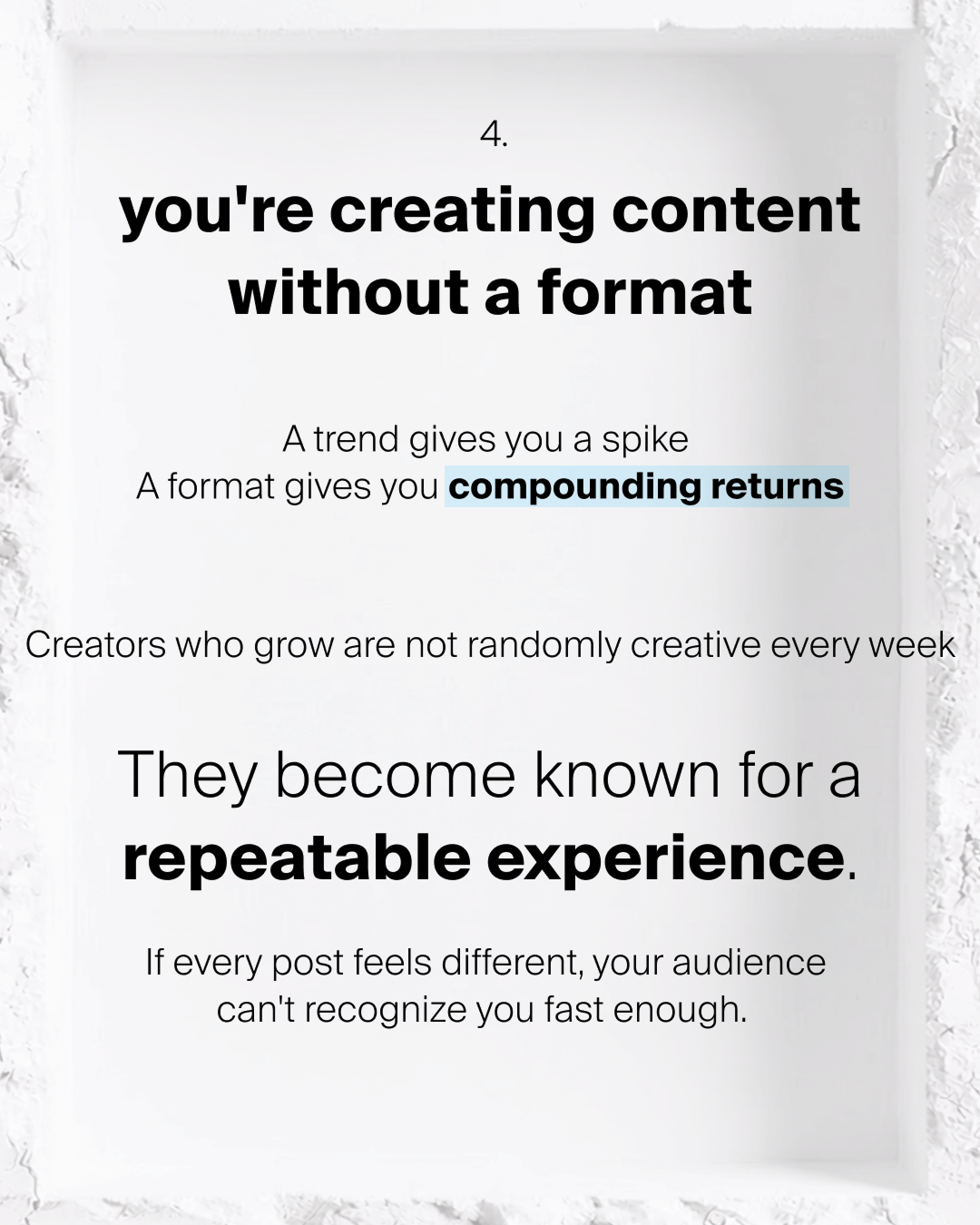 4.

you're creating content without a format

A trend gives you a spike
A format gives you compounding returns

Creators who grow are not randomly creative every week

They become known for a repeatable experience.

If every post feels different, your audience can't recognize you fast enough.